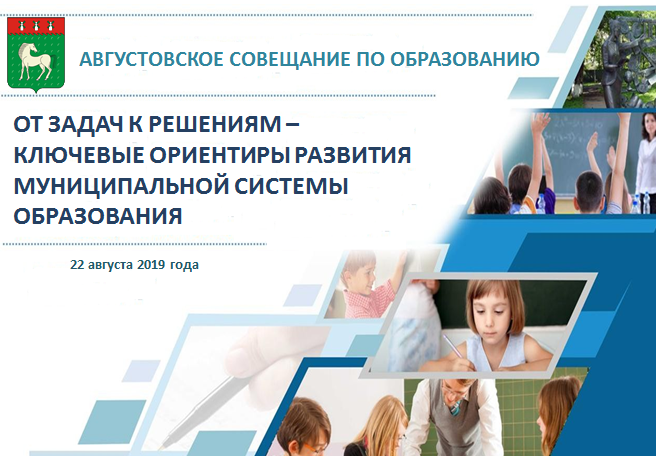 АВГУСТОВСКОЕ СОВЕЩАНИЕ ПО ОБРАЗОВАНИЮ

ОТ ЗАДАЧ К РЕШЕНИЯМ – КЛЮЧЕВЫЕ ОРИЕНТИРЫ РАЗВИТИЯ МУНИЦИПАЛЬНОЙ СИСТЕМЫ ОБРАЗОВАНИЯ

22 августа 2019 года